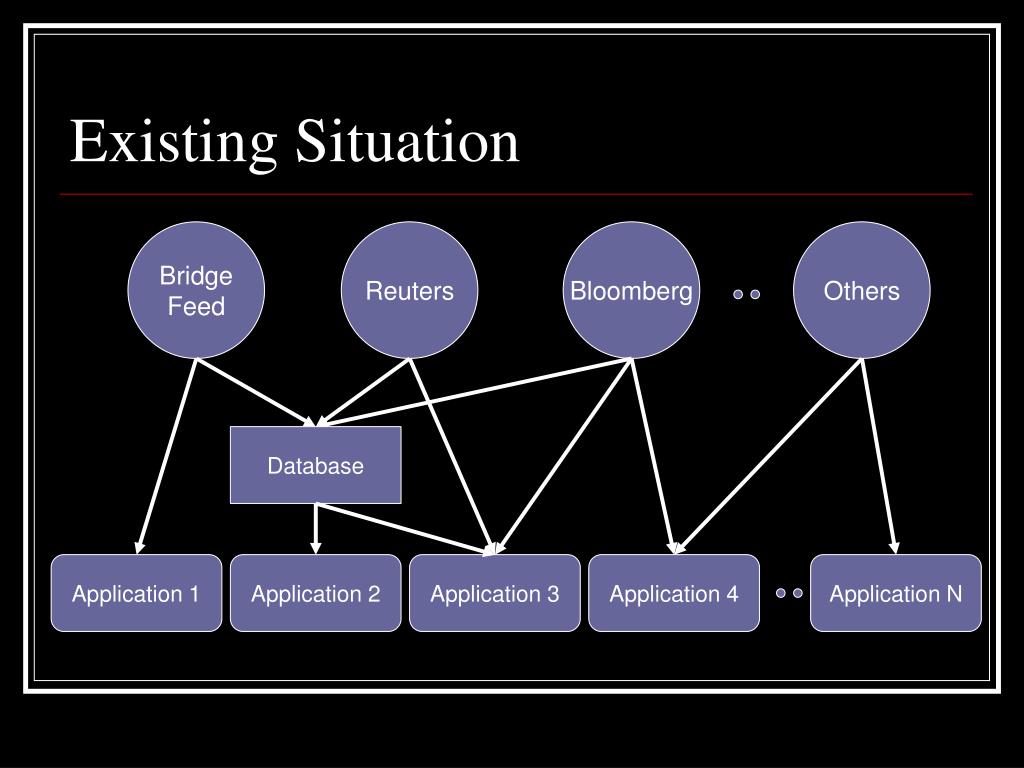 Existing Situation

Bridge Feed

Reuters

Bloomberg

Others

Database

Application 1

Application 2

Application 3

Application 4

Application N